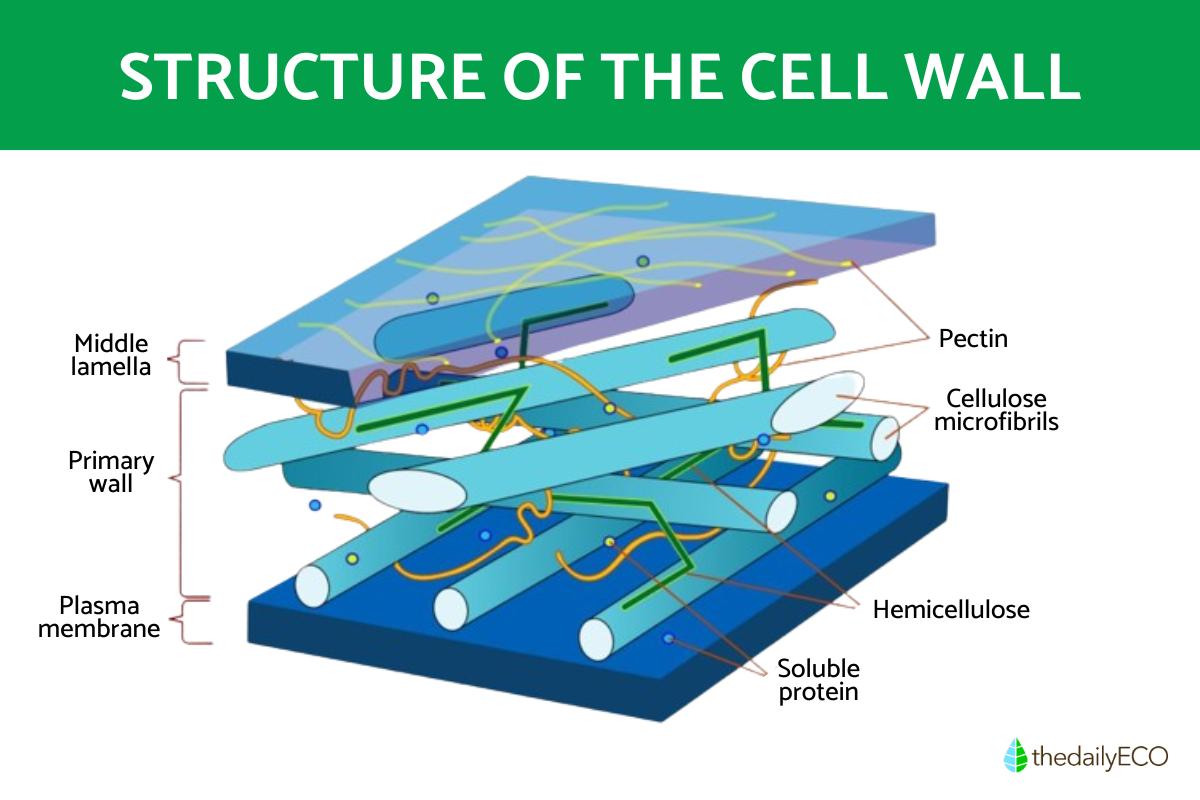 STRUCTURE OF THE CELL WALL

Middle lamella

Primary wall

Plasma membrane

Pectin

Cellulose microfibrils

Hemicellulose

Soluble protein

thedailyECO